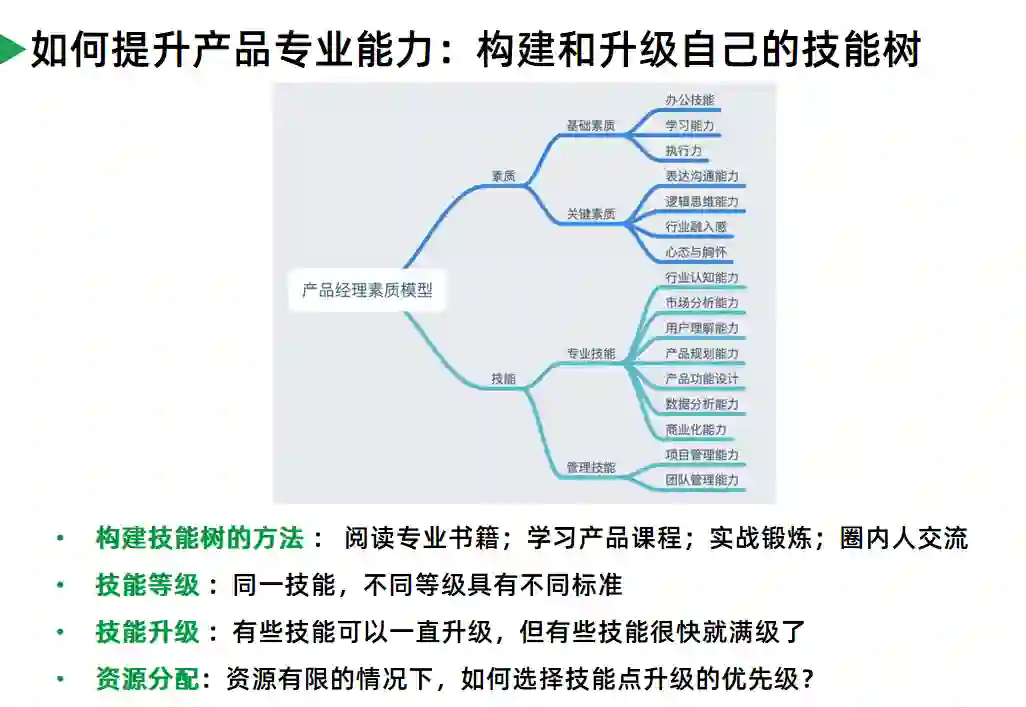 如何提升产品专业能力：构建和升级自己的技能树

产品经理素质模型

素质

基础素质

办公技能

学习能力

执行力

关键素质

表达沟通能力

逻辑思维能力

行业融入感

心态与胸怀

技能

专业技能

行业认知能力

市场分析能力

用户理解能力

产品规划能力

产品功能设计

数据分析能力

商业化能力

管理技能

项目管理能力

团队管理能力

• 构建技能树的方法： 阅读专业书籍；学习产品课程；实战锻炼；圈内人交流

• 技能等级：同一技能，不同等级具有不同标准

• 技能升级：有些技能可以一直升级，但有些技能很快就满级了

• 资源分配：资源有限的情况下，如何选择技能点升级的优先级？